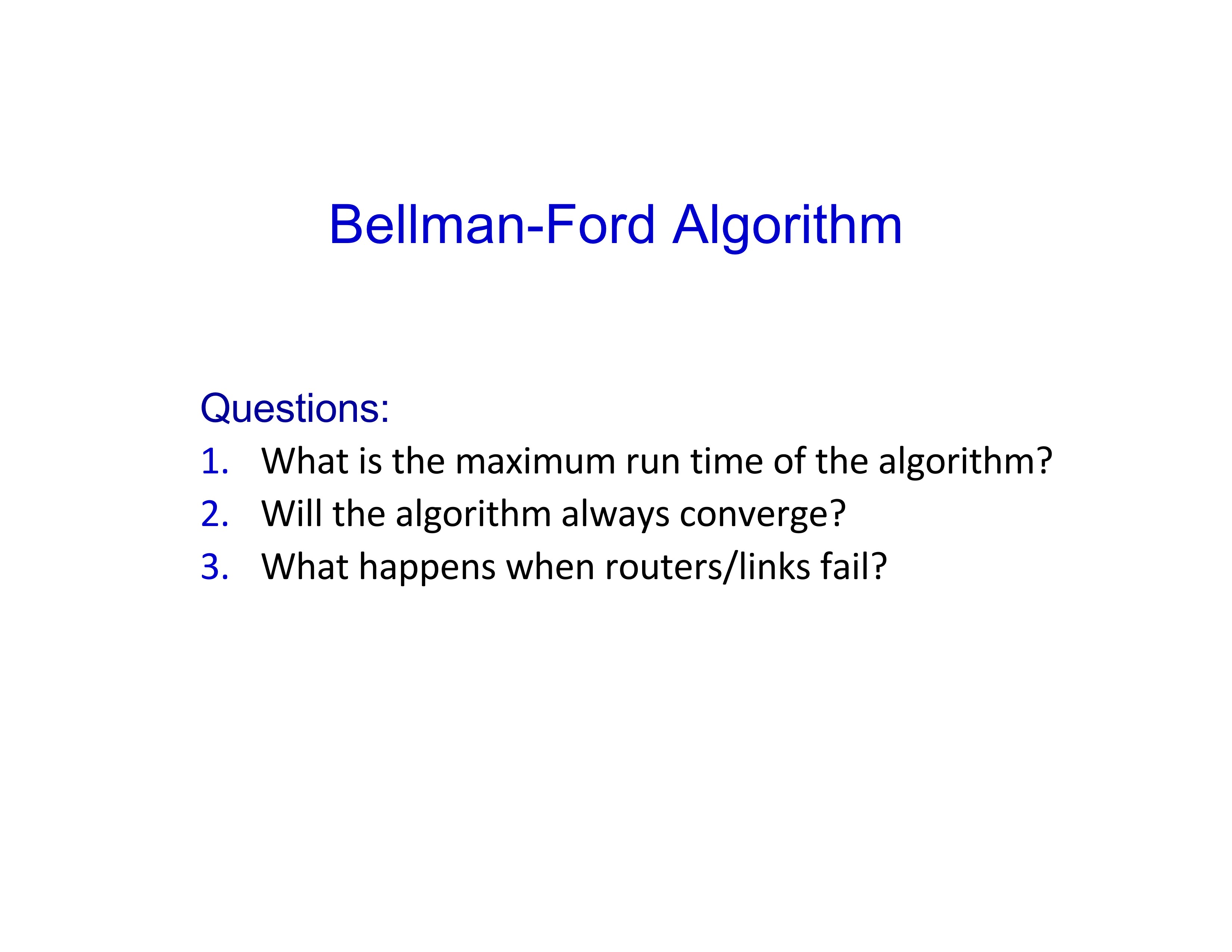 Bellman-Ford Algorithm

Questions:

1. What is the maximum run time of the algorithm?
2. Will the algorithm always converge?
3. What happens when routers/links fail?